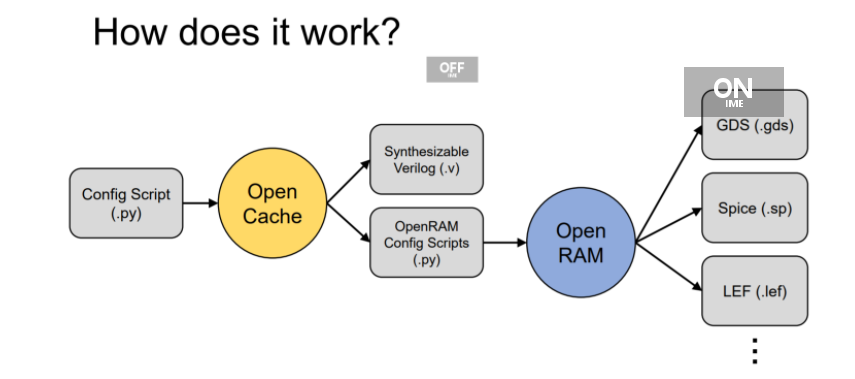 How does it work?

OFF
IME

ON
IME

Config Script (.py)

Open Cache

Synthesizable Verilog (.v)

OpenRAM Config Scripts (.py)

Open RAM

GDS (.gds)

Spice (.sp)

LEF (.lef)

⋮